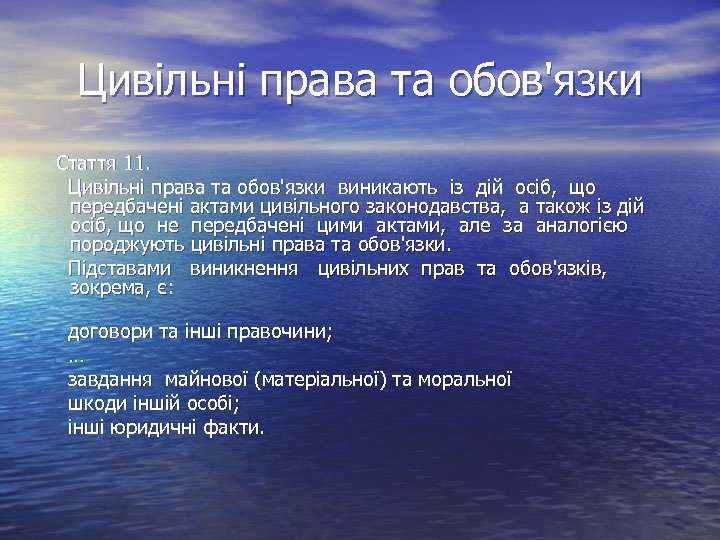 Цивільні права та обов'язки

Стаття 11.

Цивільні права та обов'язки виникають із дій осіб, що передбачені актами цивільного законодавства, а також із дій осіб, що не передбачені цими актами, але за аналогією породжують цивільні права та обов'язки.

Підставами виникнення цивільних прав та обов'язків, зокрема, є:

договори та інші правочини;

...

завдання майнової (матеріальної) та моральної шкоди іншій особі;

інші юридичні факти.